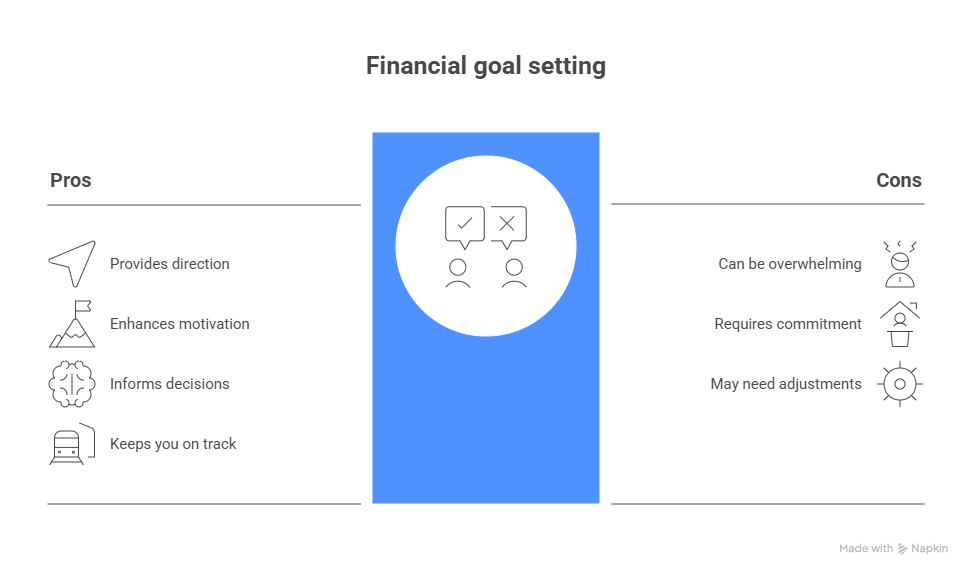 Financial goal setting

Pros

Provides direction

Enhances motivation

Informs decisions

Keeps you on track

Cons

Can be overwhelming

Requires commitment

May need adjustments

Made with Napkin